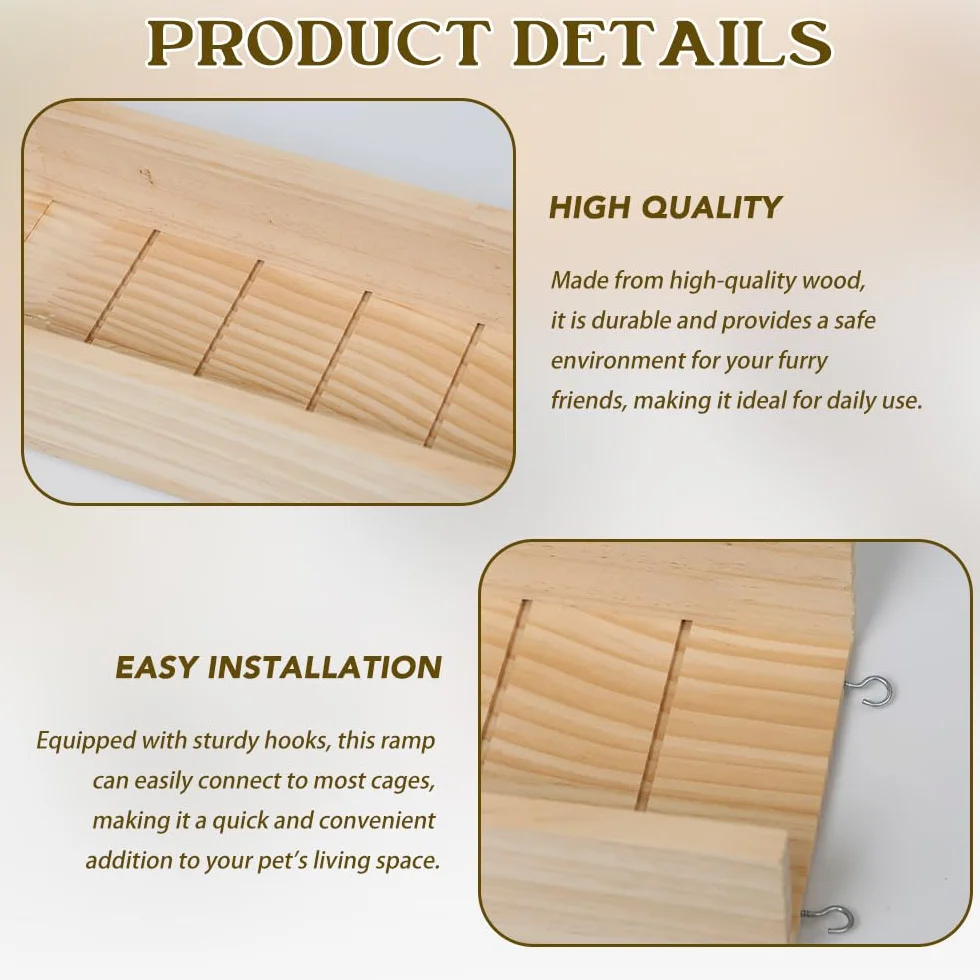 PRODUCT DETAILS

HIGH QUALITY

Made from high-quality wood, it is durable and provides a safe environment for your furry friends, making it ideal for daily use.

EASY INSTALLATION

Equipped with sturdy hooks, this ramp can easily connect to most cages, making it a quick and convenient addition to your pet's living space.